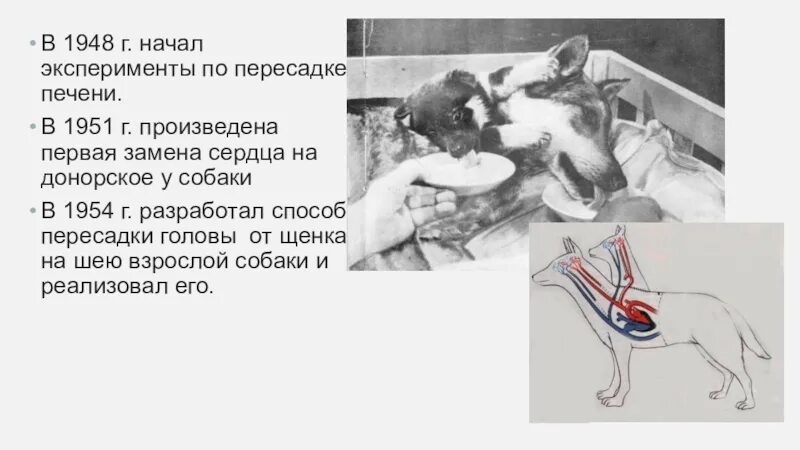 • В 1948 г. начал эксперименты по пересадке печени.

• В 1951 г. произведена первая замена сердца на донорское у собаки

• В 1954 г. разработал способ пересадки головы от щенка на шею взрослой собаки и реализовал его.